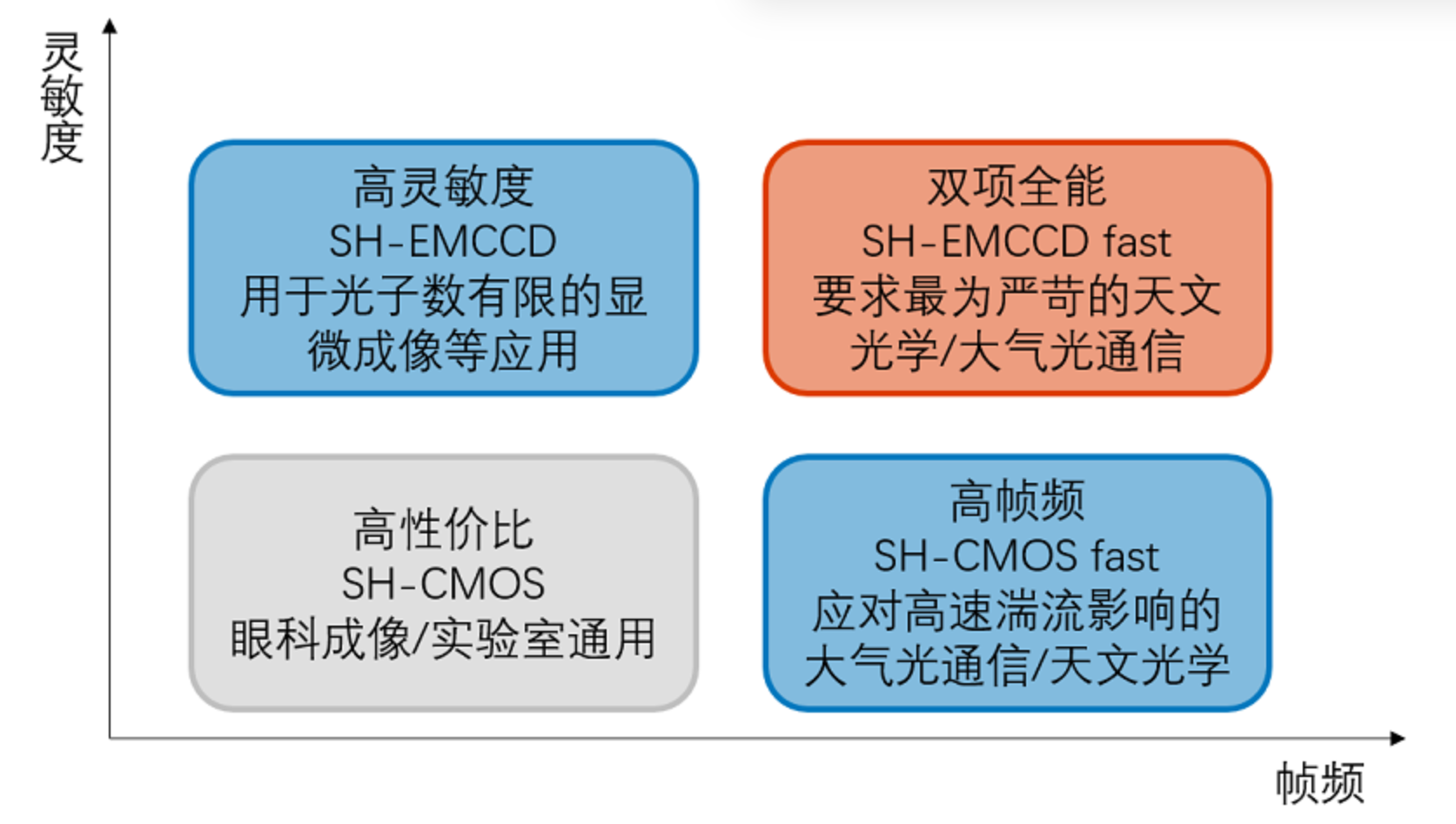 灵敏度

高灵敏度
SH-EMCCD
用于光子数有限的显微成像等应用

双项全能
SH-EMCCD fast
要求最为严苛的天文光学/大气光通信

高性价比
SH-CMOS
眼科成像/实验室通用

高帧频
SH-CMOS fast
应对高速湍流影响的大气光通信/天文光学

帧频